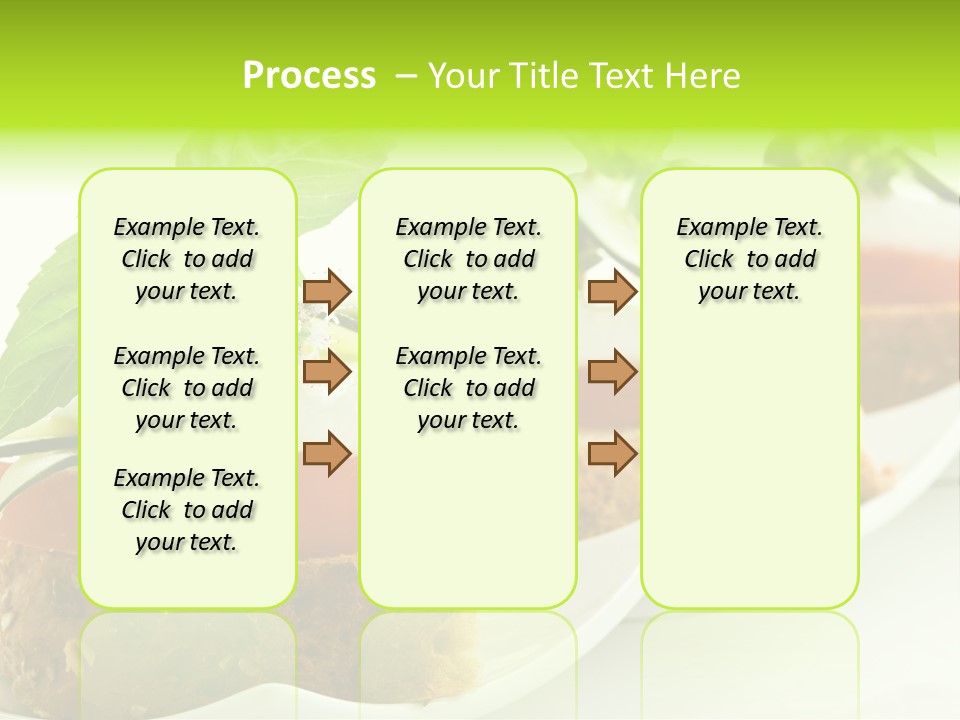 Process – Your Title Text Here

Example Text. Click to add your text.

Example Text. Click to add your text.

Example Text. Click to add your text.

Example Text. Click to add your text.

Example Text. Click to add your text.

Example Text. Click to add your text.